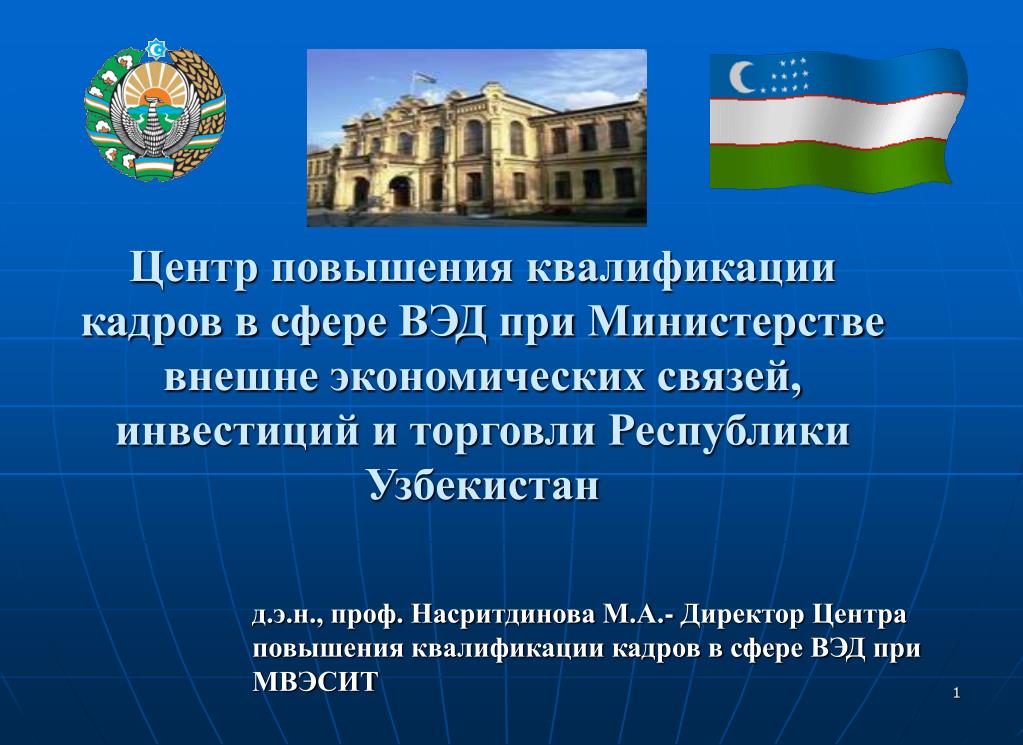 Центр повышения квалификации кадров в сфере ВЭД при Министерстве внешне экономических связей, инвестиций и торговли Республики Узбекистан

д.э.н., проф. Насритдинова М.А.- Директор Центра повышения квалификации кадров в сфере ВЭД при МВЭСИТ

1